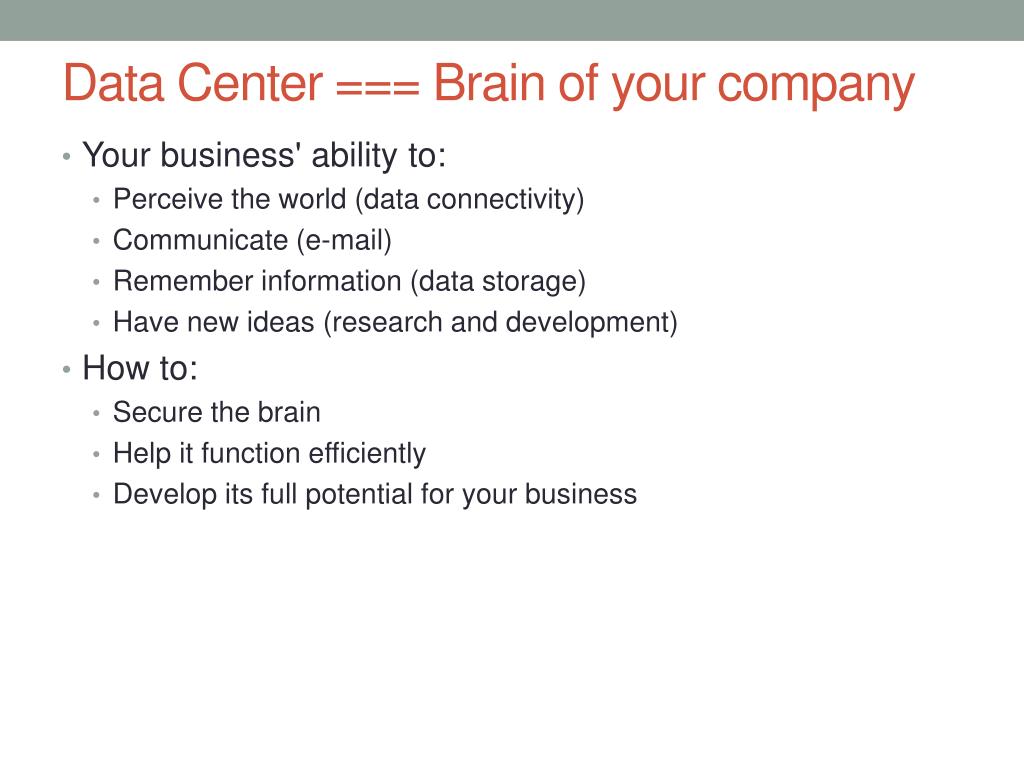 Data Center === Brain of your company

• Your business' ability to:
  • Perceive the world (data connectivity)
  • Communicate (e-mail)
  • Remember information (data storage)
  • Have new ideas (research and development)
• How to:
  • Secure the brain
  • Help it function efficiently
  • Develop its full potential for your business